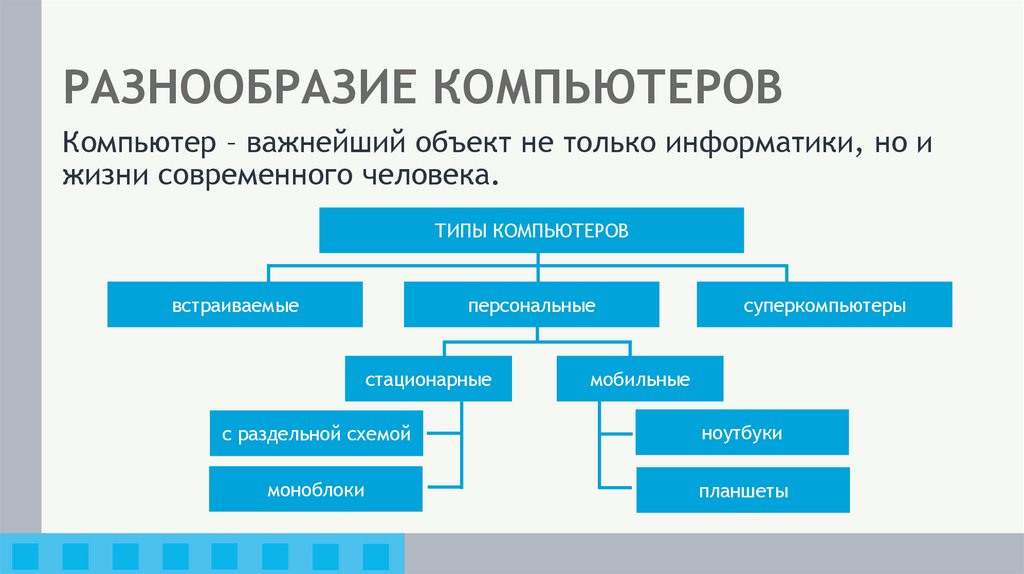 РАЗНООБРАЗИЕ КОМПЬЮТЕРОВ

Компьютер – важнейший объект не только информатики, но и жизни современного человека.

ТИПЫ КОМПЬЮТЕРОВ

встраиваемые

персональные

суперкомпьютеры

стационарные

мобильные

с раздельной схемой

моноблоки

ноутбуки

планшеты